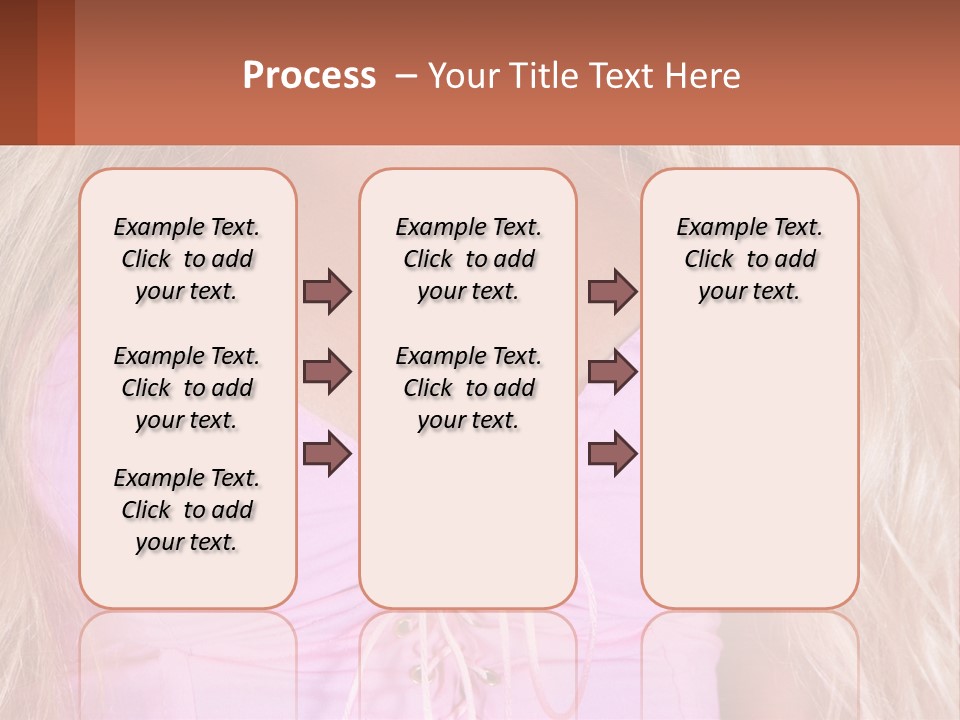 Process – Your Title Text Here

Example Text. Click to add your text.

Example Text. Click to add your text.

Example Text. Click to add your text.

Example Text. Click to add your text.

Example Text. Click to add your text.

Example Text. Click to add your text.